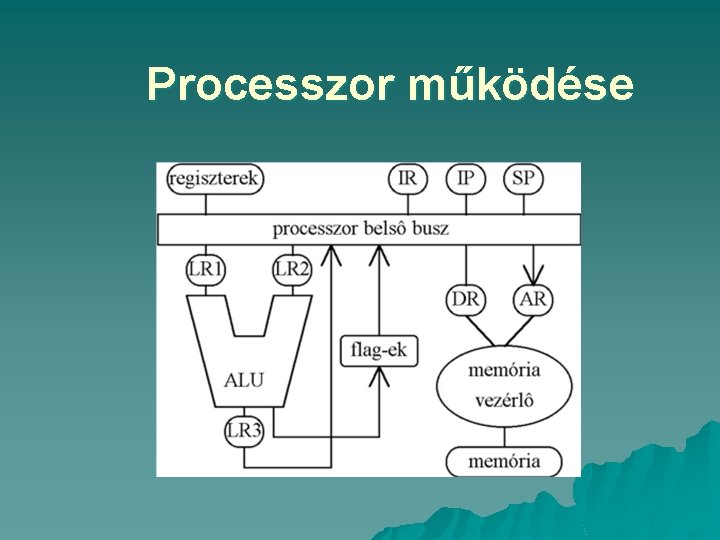 Processzor működése

regiszterek

IR

IP

SP

processzor belsô busz

LR1

LR2

DR

AR

flag-ek

ALU

memória vezérlô

LR3

memória